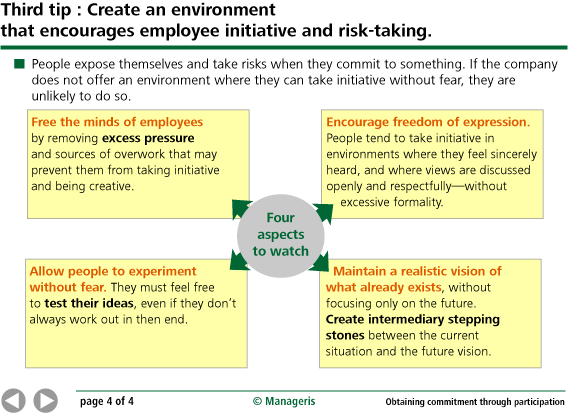 Third tip : Create an environment that encourages employee initiative and risk-taking.

People expose themselves and take risks when they commit to something. If the company does not offer an environment where they can take initiative without fear, they are unlikely to do so.

Free the minds of employees by removing excess pressure and sources of overwork that may prevent them from taking initiative and being creative.

Encourage freedom of expression. People tend to take initiative in environments where they feel sincerely heard, and where views are discussed openly and respectfully—without excessive formality.

Four aspects to watch

Allow people to experiment without fear. They must feel free to test their ideas, even if they don't always work out in then end.

Maintain a realistic vision of what already exists, without focusing only on the future. Create intermediary stepping stones between the current situation and the future vision.

page 4 of 4

© Manageris

Obtaining commitment through participation